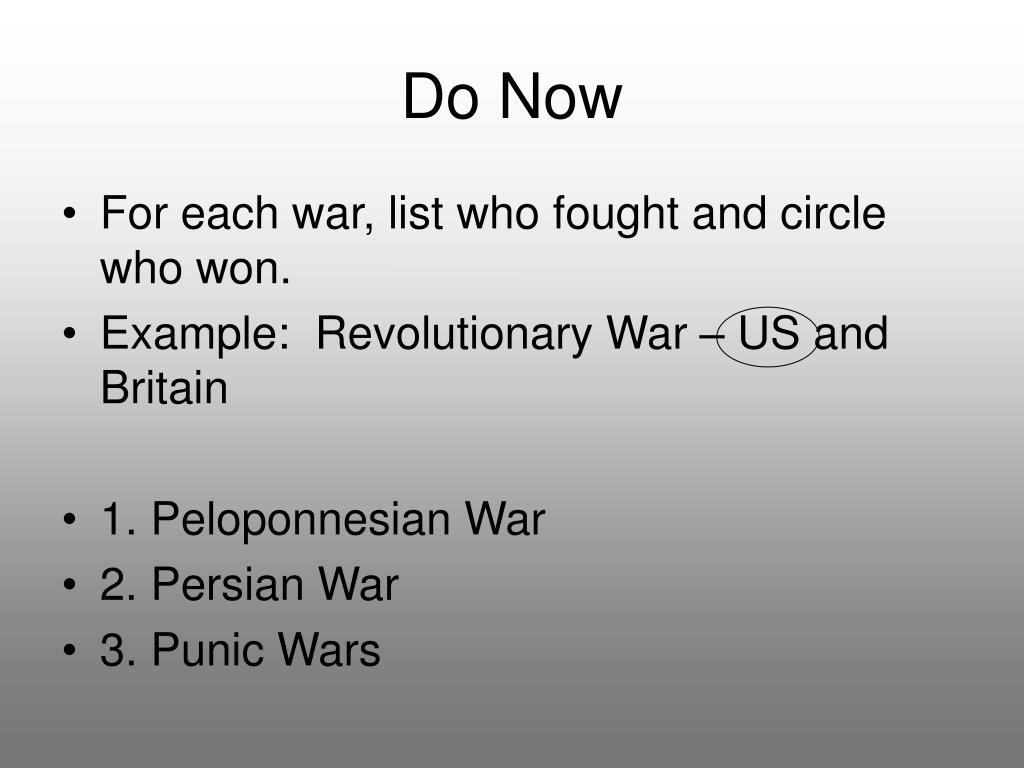 Do Now

• For each war, list who fought and circle who won.
• Example: Revolutionary War – US and Britain

• 1. Peloponnesian War
• 2. Persian War
• 3. Punic Wars